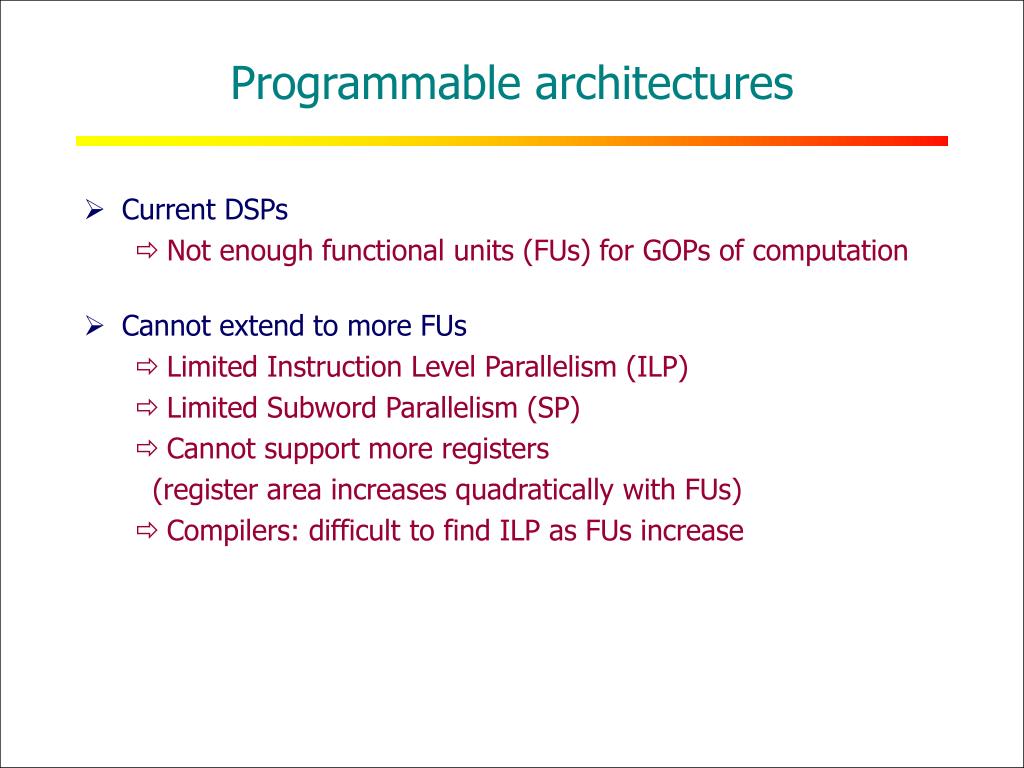 Programmable architectures

➢ Current DSPs
⇨ Not enough functional units (FUs) for GOPs of computation

➢ Cannot extend to more FUs
⇨ Limited Instruction Level Parallelism (ILP)
⇨ Limited Subword Parallelism (SP)
⇨ Cannot support more registers
(register area increases quadratically with FUs)
⇨ Compilers: difficult to find ILP as FUs increase